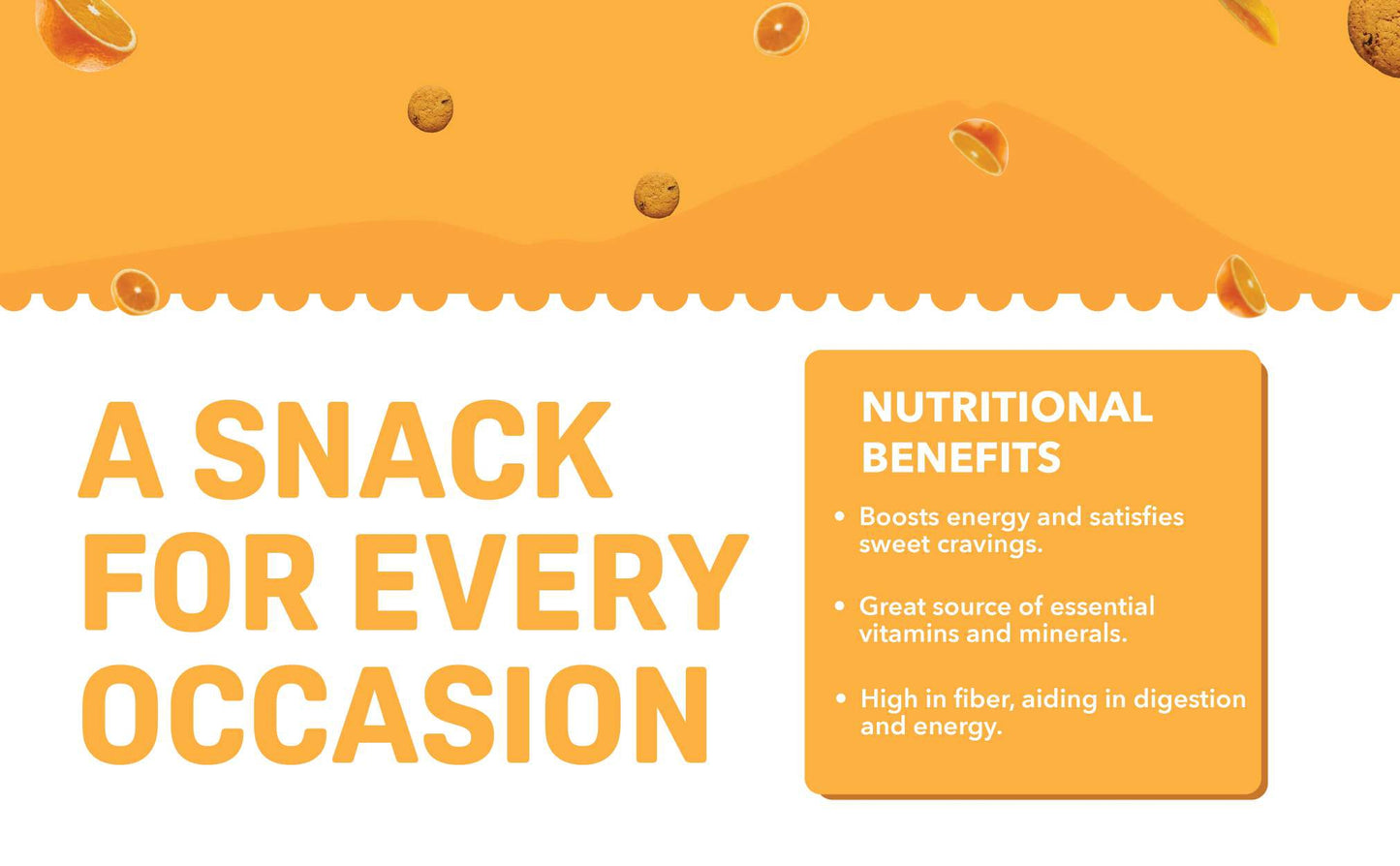 A SNACK FOR EVERY OCCASION

NUTRITIONAL BENEFITS

• Boosts energy and satisfies sweet cravings.

• Great source of essential vitamins and minerals.

• High in fiber, aiding in digestion and energy.